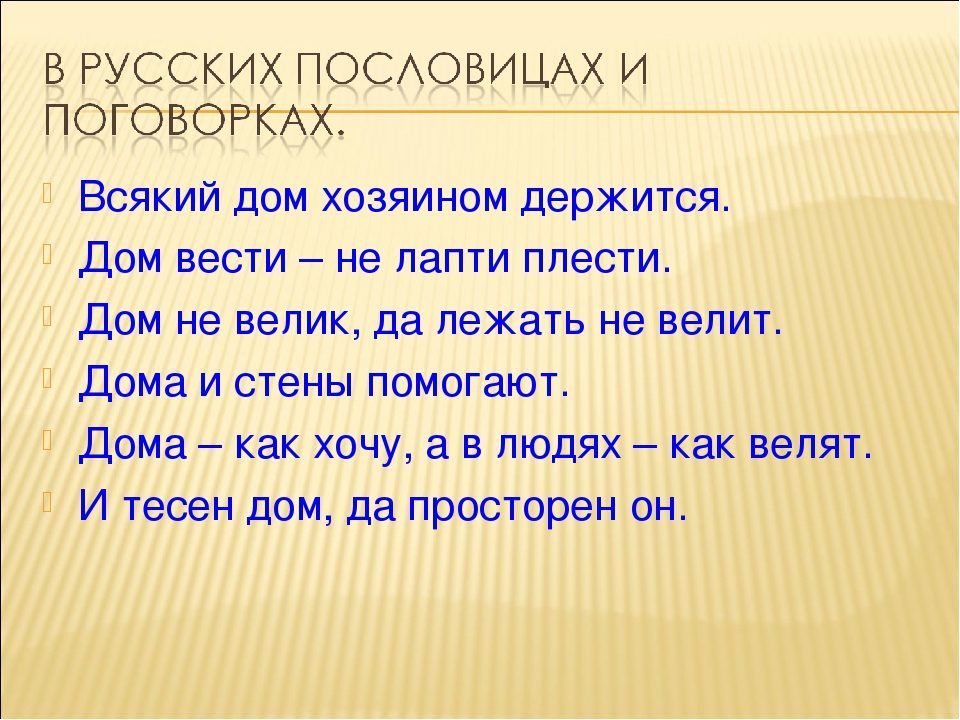 В РУССКИХ ПОСЛОВИЦАХ И ПОГОВОРКАХ.

Всякий дом хозяином держится.

Дом вести – не лапти плести.

Дом не велик, да лежать не велит.

Дома и стены помогают.

Дома – как хочу, а в людях – как велят.

И тесен дом, да просторен он.